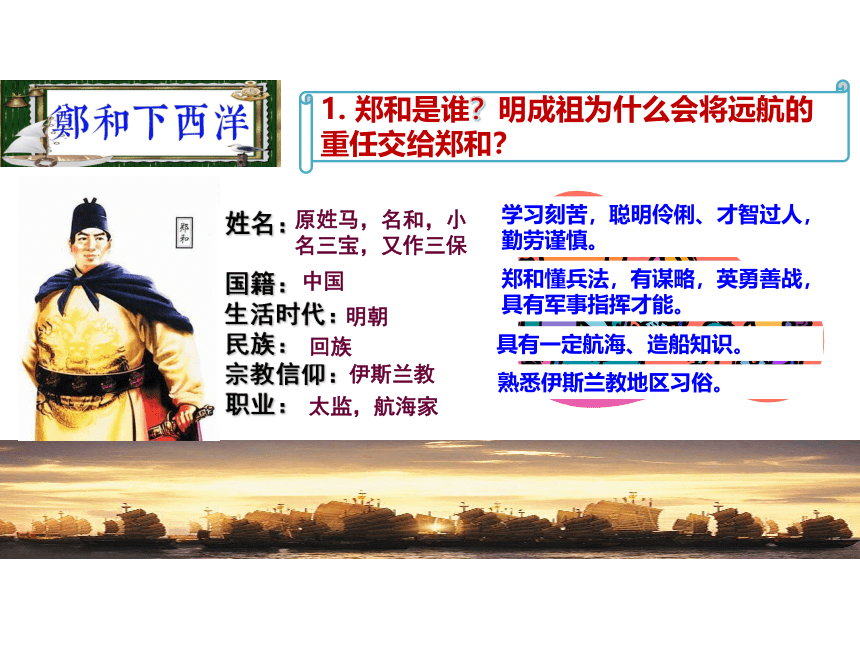 鄭和下西洋

1. 郑和是谁？明成祖为什么会将远航的重任交给郑和？

郑和

姓名：原姓马，名和，小名三宝，又作三保

国籍：中国

生活时代：明朝

民族：回族

宗教信仰：伊斯兰教

职业：太监，航海家

学习刻苦，聪明伶俐、才智过人，勤劳谨慎。

郑和懂兵法，有谋略，英勇善战，具有军事指挥才能。

具有一定航海、造船知识。

熟悉伊斯兰教地区习俗。